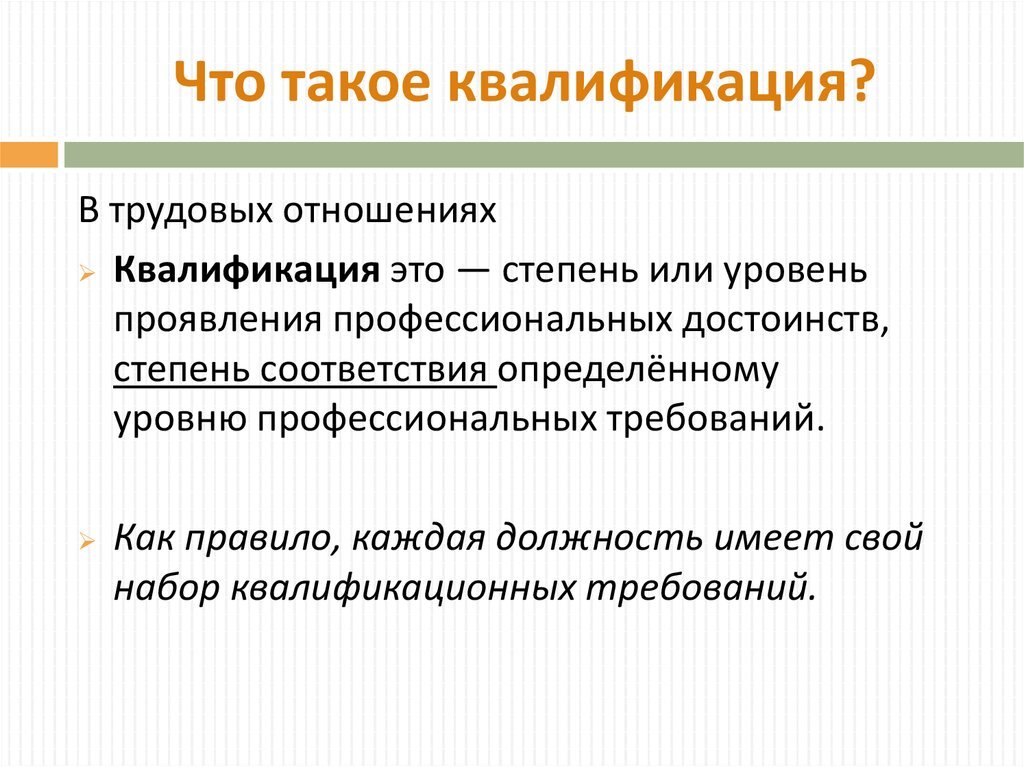 Что такое квалификация?

В трудовых отношениях

Квалификация это — степень или уровень проявления профессиональных достоинств, степень соответствия определённому уровню профессиональных требований.

Как правило, каждая должность имеет свой набор квалификационных требований.